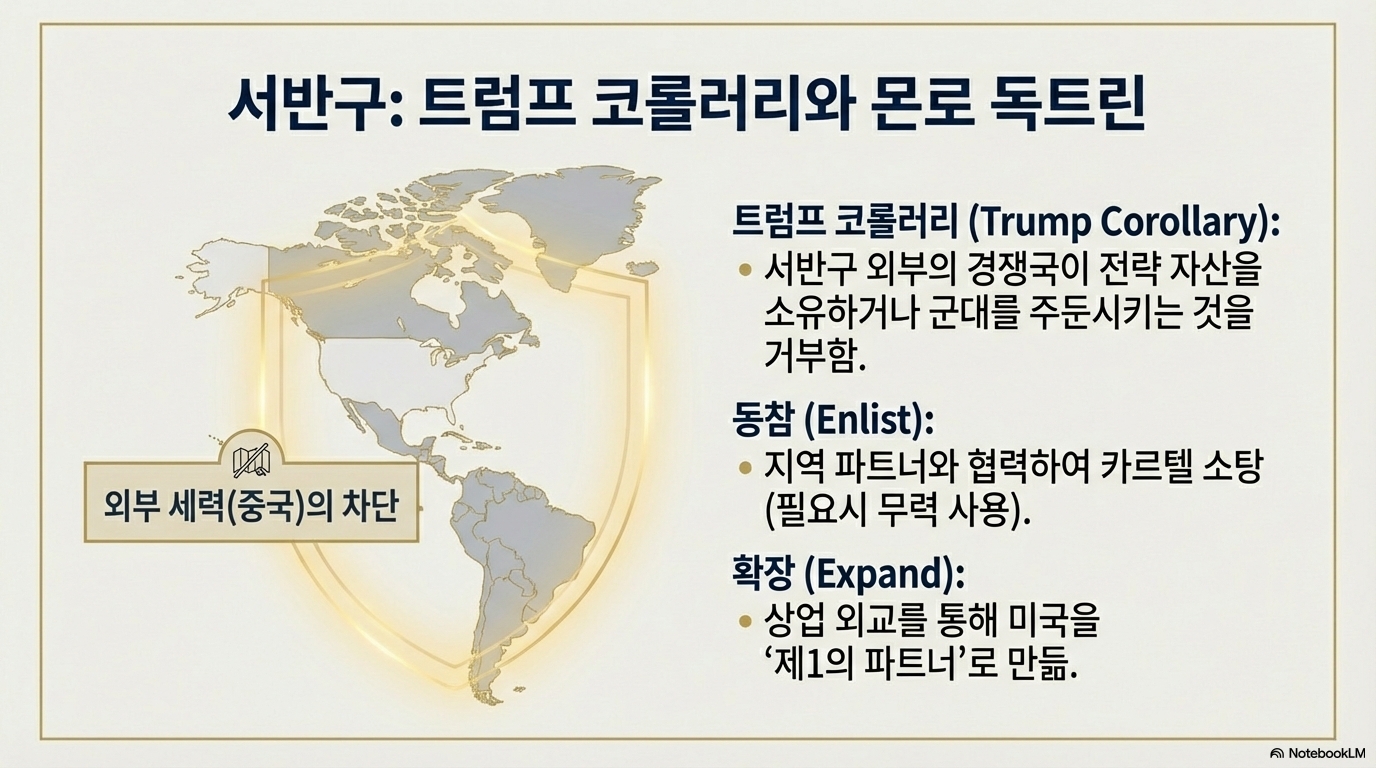 서반구: 트럼프 코롤러리와 몬로 독트린

외부 세력(중국)의 차단

트럼프 코롤러리 (Trump Corollary):

• 서반구 외부의 경쟁국이 전략 자산을 소유하거나 군대를 주둔시키는 것을 거부함.

동참 (Enlist):

• 지역 파트너와 협력하여 카르텔 소탕 (필요시 무력 사용).

확장 (Expand):

• 상업 외교를 통해 미국을 '제1의 파트너'로 만듦.

NotebookLM